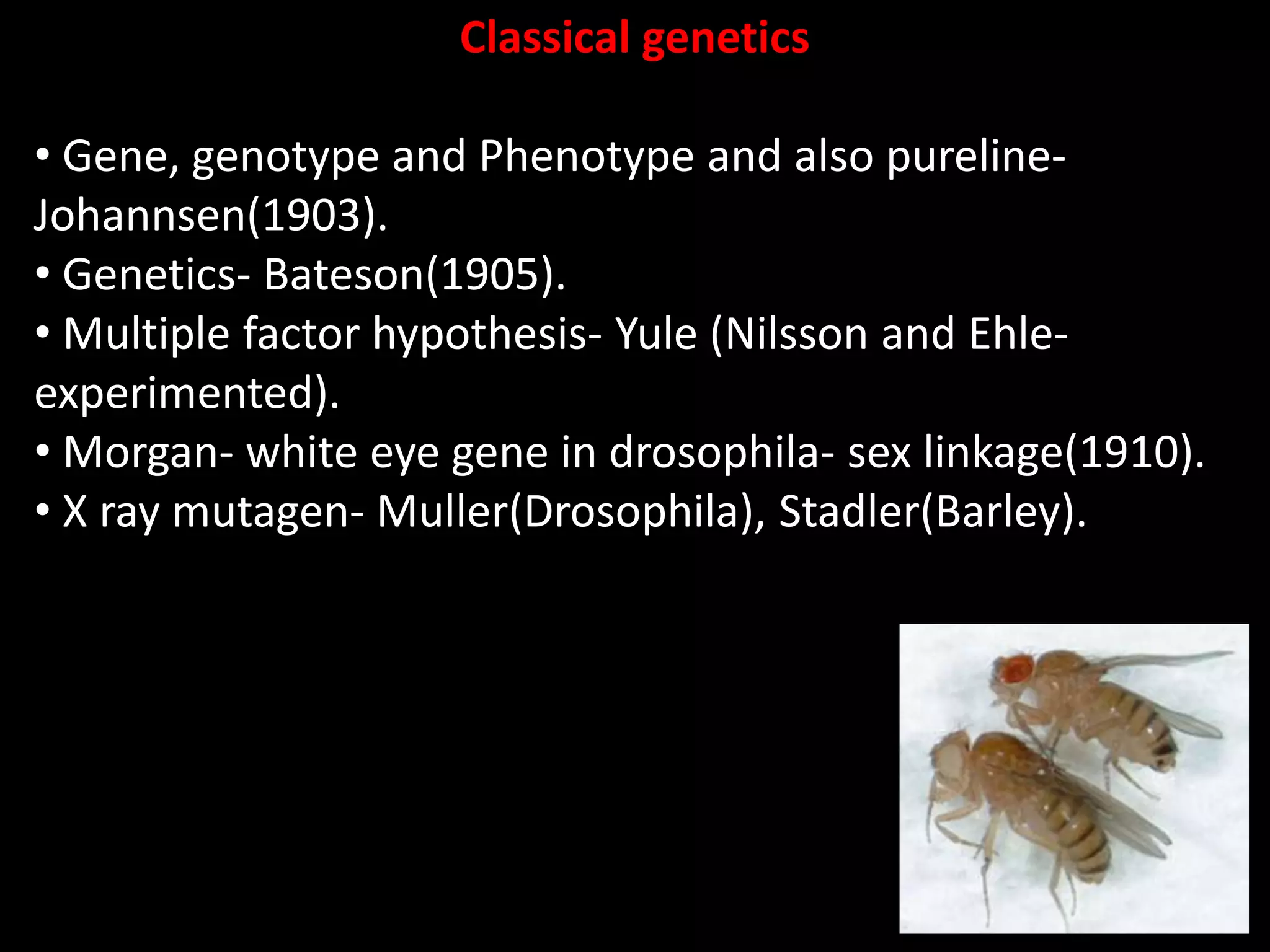 Classical genetics

• Gene, genotype and Phenotype and also pureline- Johannsen(1903).
• Genetics- Bateson(1905).
• Multiple factor hypothesis- Yule (Nilsson and Ehle- experimented).
• Morgan- white eye gene in drosophila- sex linkage(1910).
• X ray mutagen- Muller(Drosophila), Stadler(Barley).